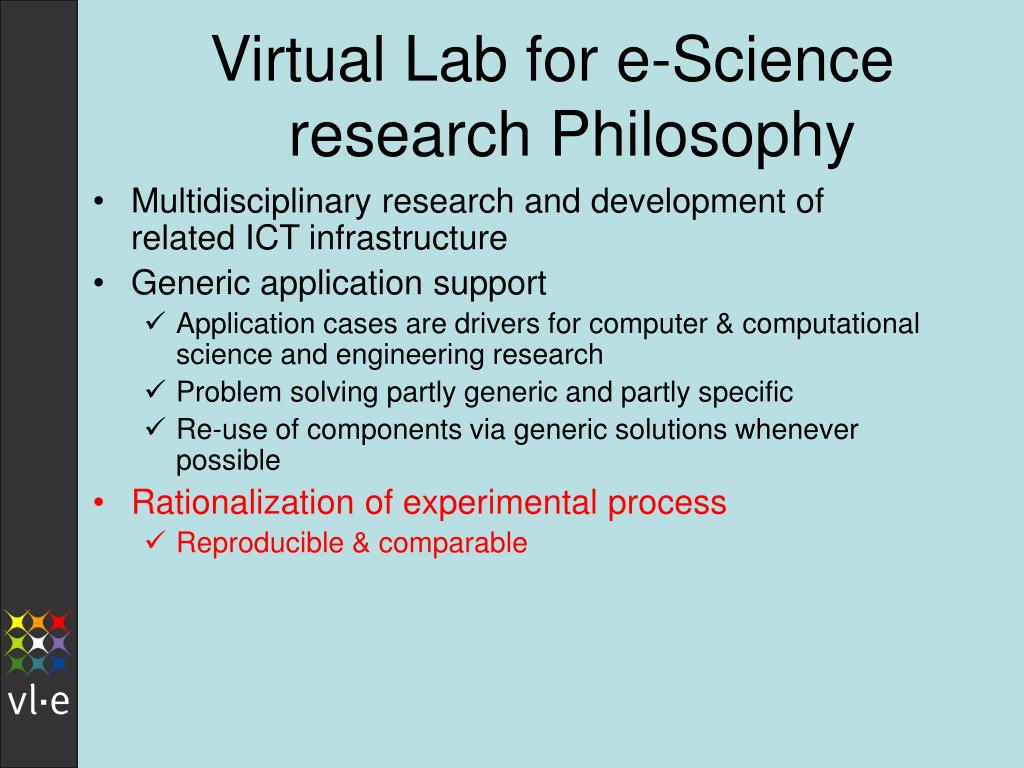 Virtual Lab for e-Science research Philosophy

• Multidisciplinary research and development of related ICT infrastructure
• Generic application support
✓ Application cases are drivers for computer & computational science and engineering research
✓ Problem solving partly generic and partly specific
✓ Re-use of components via generic solutions whenever possible
• Rationalization of experimental process
✓ Reproducible & comparable

vl·e